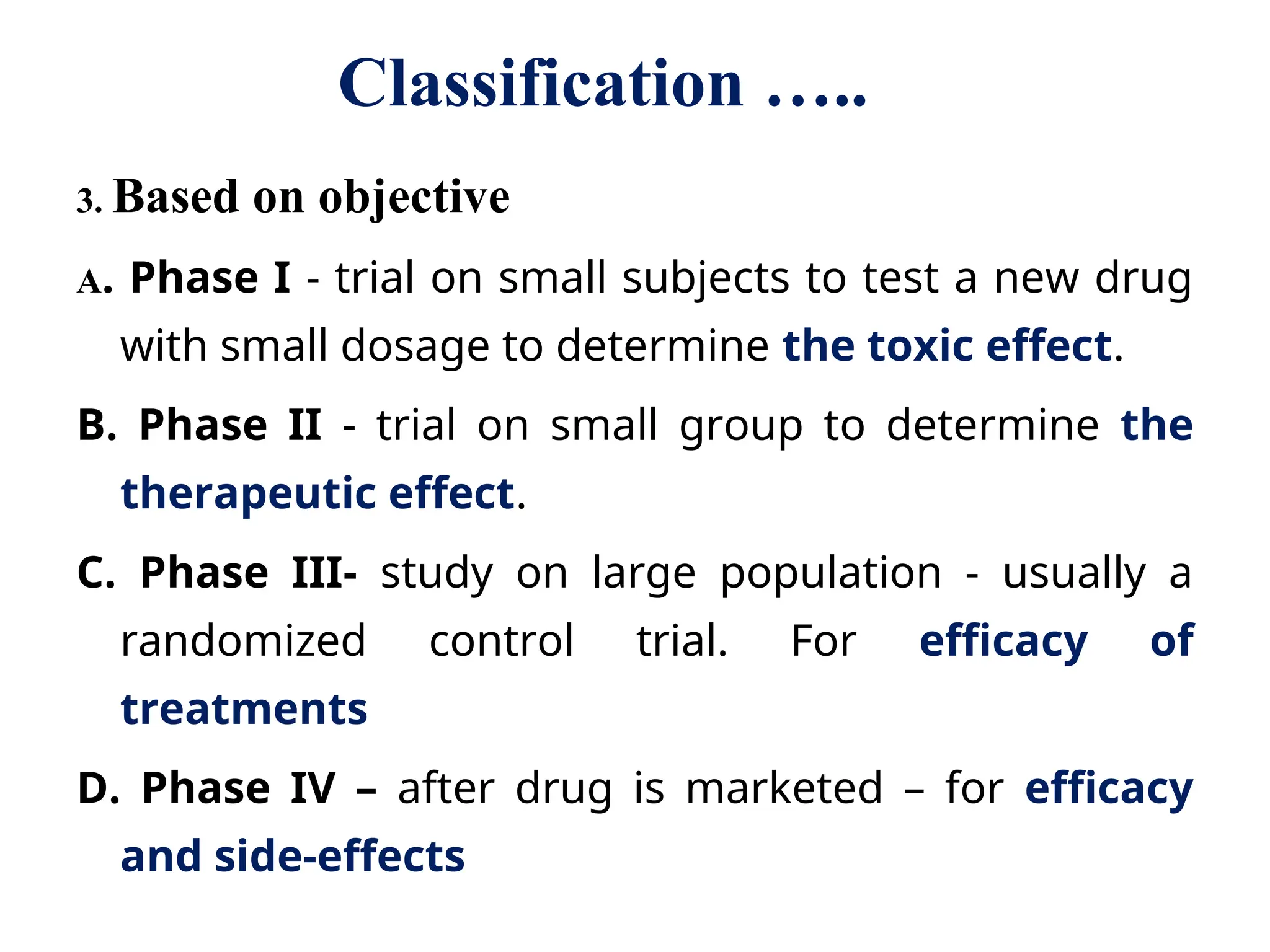 Classification …..

3. Based on objective

A. Phase I - trial on small subjects to test a new drug with small dosage to determine the toxic effect.

B. Phase II - trial on small group to determine the therapeutic effect.

C. Phase III- study on large population - usually a randomized control trial. For efficacy of treatments

D. Phase IV – after drug is marketed – for efficacy and side-effects